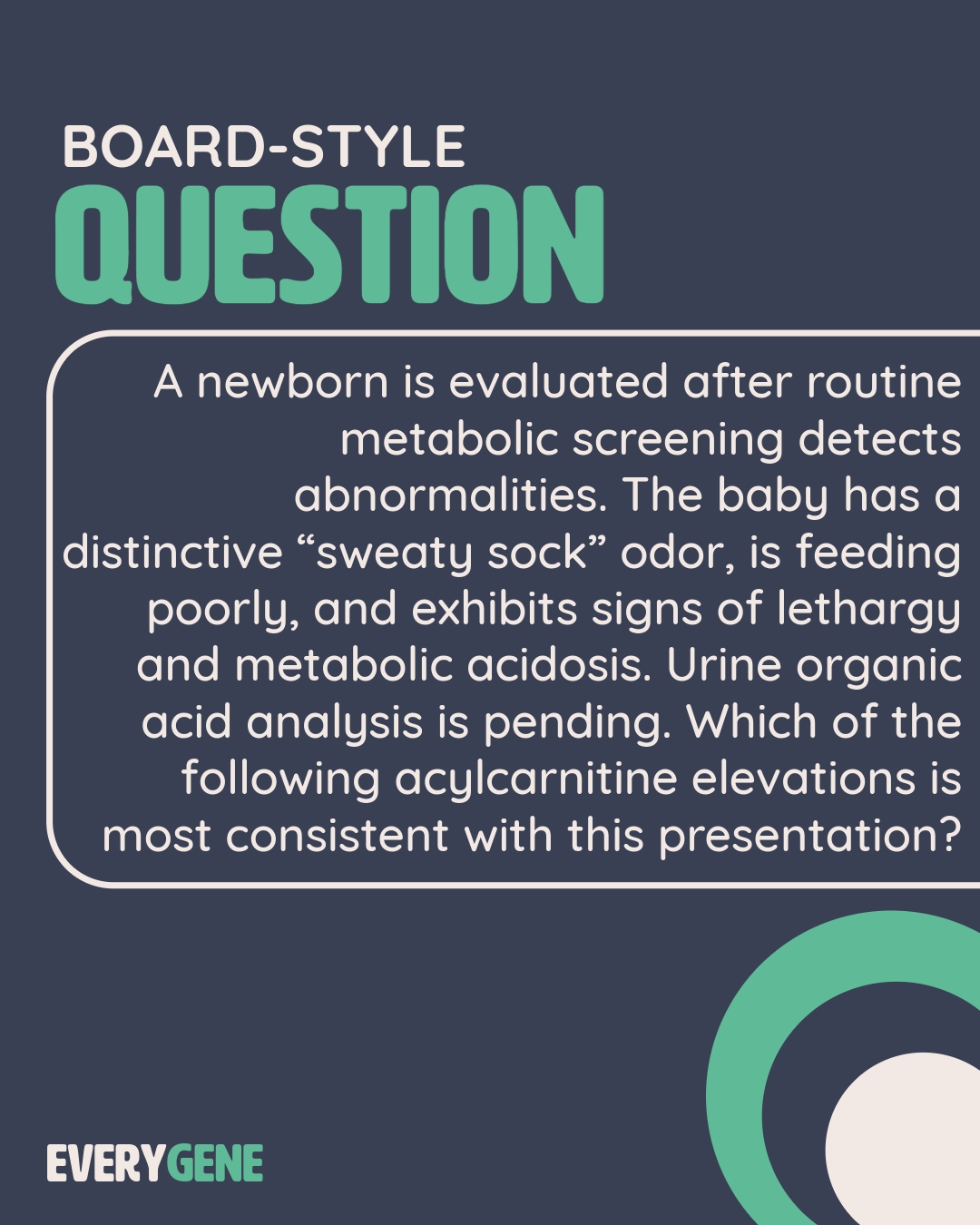 BOARD-STYLE
QUESTION

A newborn is evaluated after routine metabolic screening detects abnormalities. The baby has a distinctive “sweaty sock” odor, is feeding poorly, and exhibits signs of lethargy and metabolic acidosis. Urine organic acid analysis is pending. Which of the following acylcarnitine elevations is most consistent with this presentation?

EVERYGENE